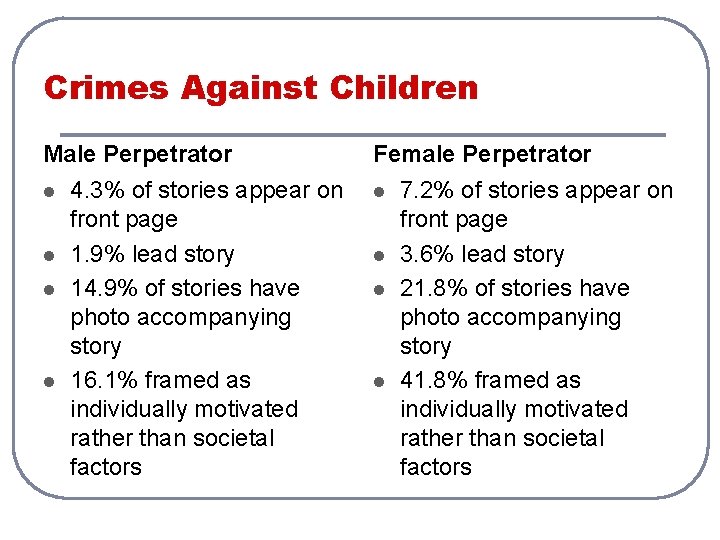 Crimes Against Children

Male Perpetrator

- 4.3% of stories appear on front page
- 1.9% lead story
- 14.9% of stories have photo accompanying story
- 16.1% framed as individually motivated rather than societal factors

Female Perpetrator

- 7.2% of stories appear on front page
- 3.6% lead story
- 21.8% of stories have photo accompanying story
- 41.8% framed as individually motivated rather than societal factors